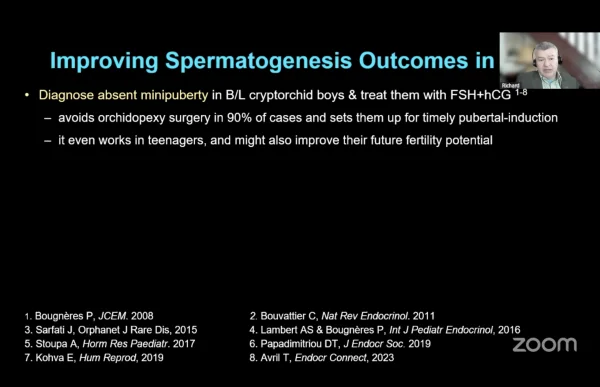 Improving Spermatogenesis Outcomes in

Richard

• Diagnose absent minipuberty in B/L cryptorchid boys & treat them with FSH+hCG $^{1-8}$
– avoids orchidopexy surgery in 90% of cases and sets them up for timely pubertal-induction
– it even works in teenagers, and might also improve their future fertility potential

1. Bougnères P, JCEM. 2008
3. Sarfati J, Orphanet J Rare Dis, 2015
5. Stoupa A, Horm Res Paediatr. 2017
7. Kohva E, Hum Reprod, 2019

2. Bouvattier C, Nat Rev Endocrinol. 2011
4. Lambert AS & Bougnères P, Int J Pediatr Endocrinol, 2016
6. Papadimitriou DT, J Endocr Soc. 2019
8. Avril T, Endocr Connect, 2023

zoom